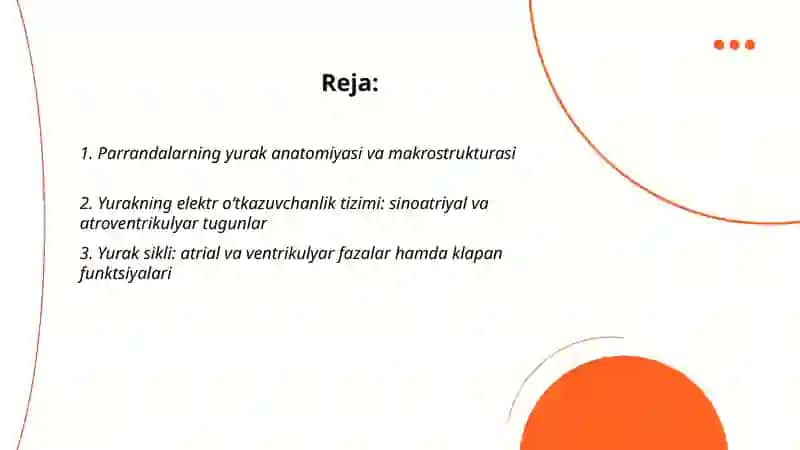 Reja:

1. Parrandalarning yurak anatomiyasi va makrostrukturasi

2. Yurakning elektr o'tkazuvchanlik tizimi: sinoatriyal va atroventrikulyar tugunlar

3. Yurak sikli: atrial va ventrikulyar fazalar hamda klapan funktsiyalari